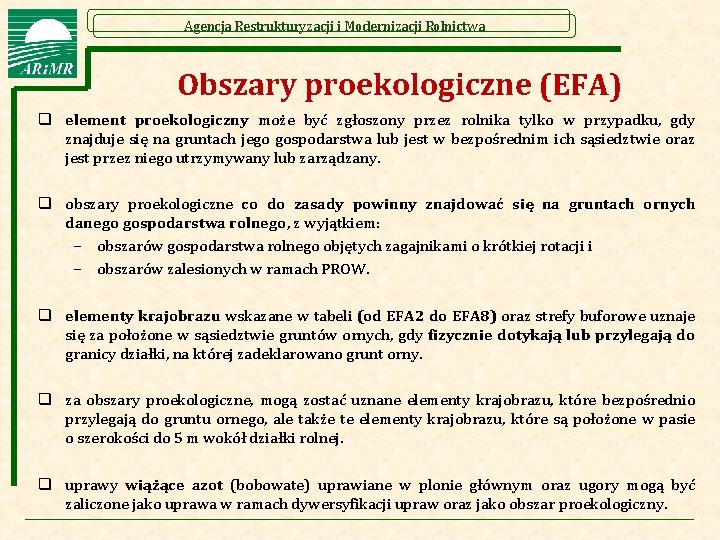 ARiMR

Agencja Restrukturyzacji i Modernizacji Rolnictwa

Obszary proekologiczne (EFA)

❑ element proekologiczny może być zgłoszony przez rolnika tylko w przypadku, gdy znajduje się na gruntach jego gospodarstwa lub jest w bezpośrednim ich sąsiedztwie oraz jest przez niego utrzymywany lub zarządzany.

❑ obszary proekologiczne co do zasady powinny znajdować się na gruntach ornych danego gospodarstwa rolnego, z wyjątkiem:
– obszarów gospodarstwa rolnego objętych zagajnikami o krótkiej rotacji i
– obszarów zalesionych w ramach PROW.

❑ elementy krajobrazu wskazane w tabeli (od EFA2 do EFA8) oraz strefy buforowe uznaje się za położone w sąsiedztwie gruntów ornych, gdy fizycznie dotykają lub przylegają do granicy działki, na której zadeklarowano grunt orny.

❑ za obszary proekologiczne, mogą zostać uznane elementy krajobrazu, które bezpośrednio przylegają do gruntu ornego, ale także te elementy krajobrazu, które są położone w pasie o szerokości do 5 m wokół działki rolnej.

❑ uprawy wiążące azot (bobowate) uprawiane w plonie głównym oraz ugory mogą być zaliczone jako uprawa w ramach dywersyfikacji upraw oraz jako obszar proekologiczny.